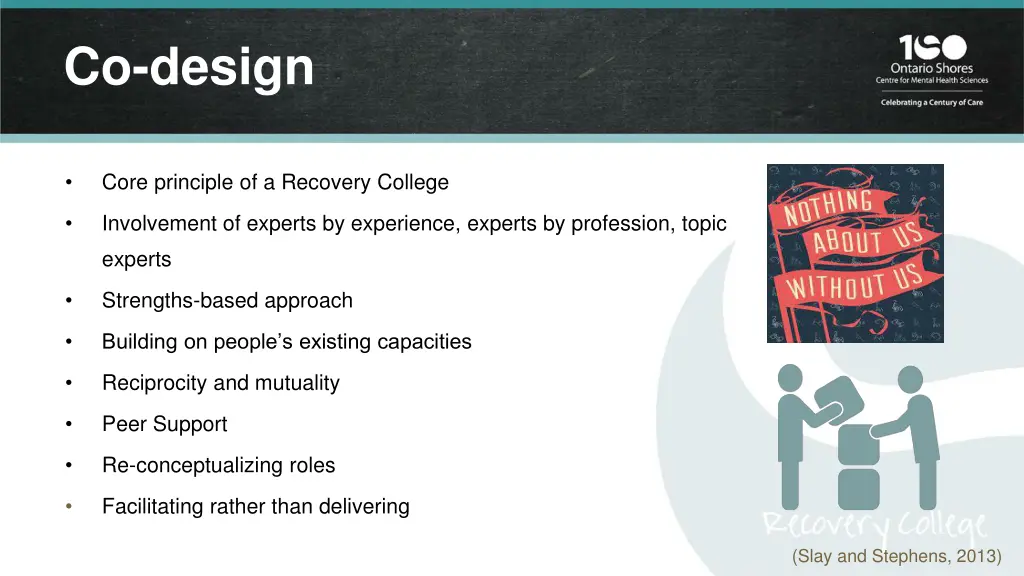 Co-design

100
Ontario Shores
Centre for Mental Health Sciences
Celebrating a Century of Care

• Core principle of a Recovery College
• Involvement of experts by experience, experts by profession, topic experts
• Strengths-based approach
• Building on people's existing capacities
• Reciprocity and mutuality
• Peer Support
• Re-conceptualizing roles
• Facilitating rather than delivering

NOTHING ABOUT US WITHOUT US

Recovery College

(Slay and Stephens, 2013)